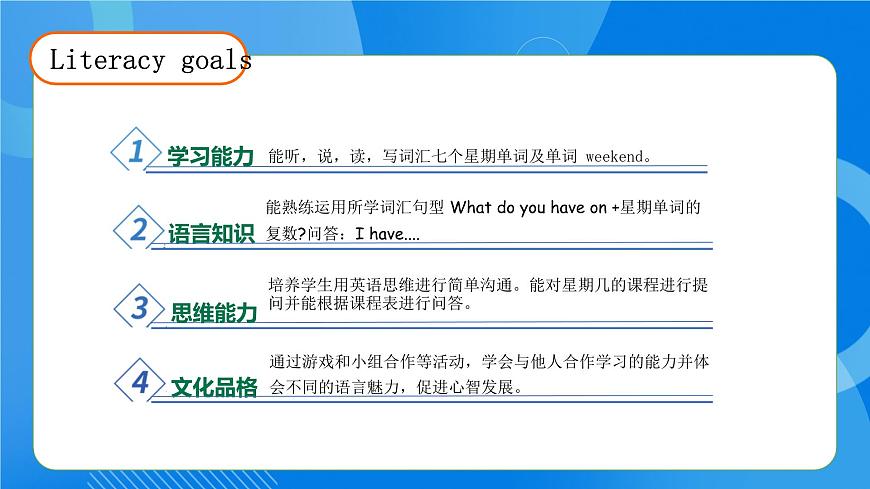 Literacy goals

1 学习能力 能听，说，读，写词汇七个星期单词及单词 weekend。

2 语言知识 能熟练运用所学词汇句型 What do you have on +星期单词的复数?问答：I have....

3 思维能力 培养学生用英语思维进行简单沟通。能对星期几的课程进行提问并能根据课程表进行问答。

4 文化品格 通过游戏和小组合作等活动，学会与他人合作学习的能力并体会不同的语言魅力，促进心智发展。